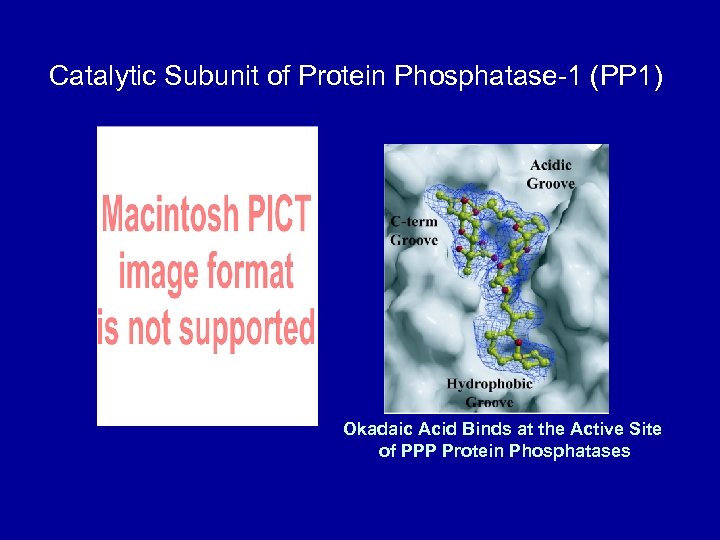 Catalytic Subunit of Protein Phosphatase-1 (PP1)

Macintosh PICT image format is not supported

Acidic Groove

C-term Groove

Hydrophobic Groove

Okadaic Acid Binds at the Active Site of PPP Protein Phosphatases